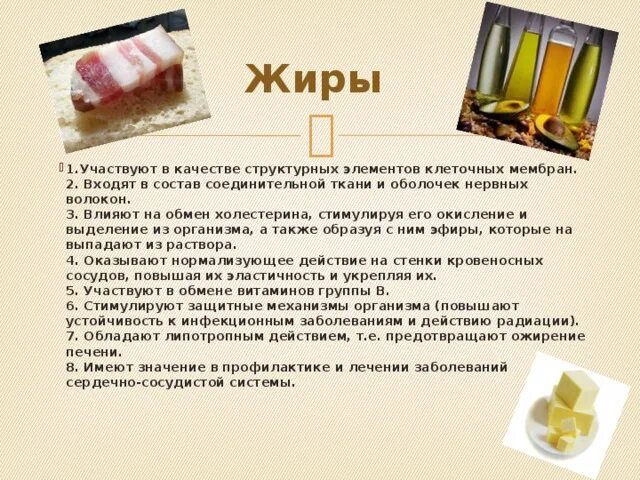 Жиры

1.Участвуют в качестве структурных элементов клеточных мембран.
2. Входят в состав соединительной ткани и оболочек нервных волокон.
3. Влияют на обмен холестерина, стимулируя его окисление и выделение из организма, а также образуя с ним эфиры, которые на выпадают из раствора.
4. Оказывают нормализующее действие на стенки кровеносных сосудов, повышая их эластичность и укрепляя их.
5. Участвуют в обмене витаминов группы В.
6. Стимулируют защитные механизмы организма (повышают устойчивость к инфекционным заболеваниям и действию радиации).
7. Обладают липотропным действием, т.е. предотвращают ожирение печени.
8. Имеют значение в профилактике и лечении заболеваний сердечно-сосудистой системы.